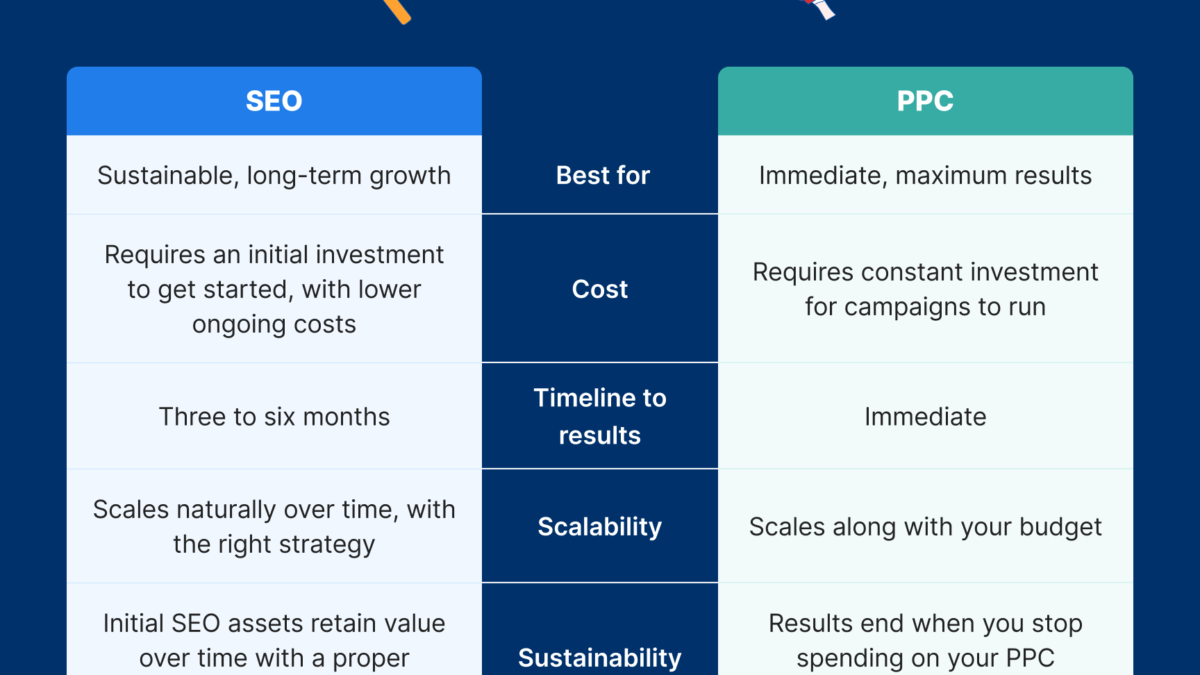 | SEO | | PPC |
|---|---|---|
| Sustainable, long-term growth | Best for | Immediate, maximum results |
| Requires an initial investment to get started, with lower ongoing costs | Cost | Requires constant investment for campaigns to run |
| Three to six months | Timeline to results | Immediate |
| Scales naturally over time, with the right strategy | Scalability | Scales along with your budget |
| Initial SEO assets retain value over time with a proper | Sustainability | Results end when you stop spending on your PPC |